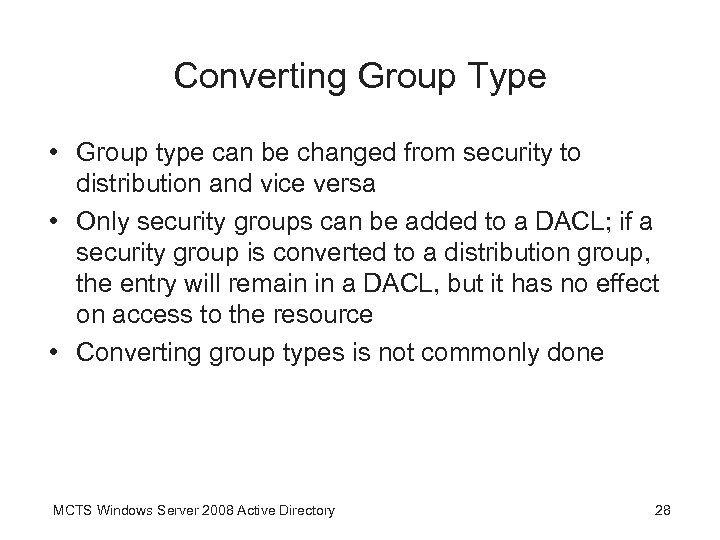 Converting Group Type

• Group type can be changed from security to distribution and vice versa
• Only security groups can be added to a DACL; if a security group is converted to a distribution group, the entry will remain in a DACL, but it has no effect on access to the resource
• Converting group types is not commonly done

MCTS Windows Server 2008 Active Directory

28